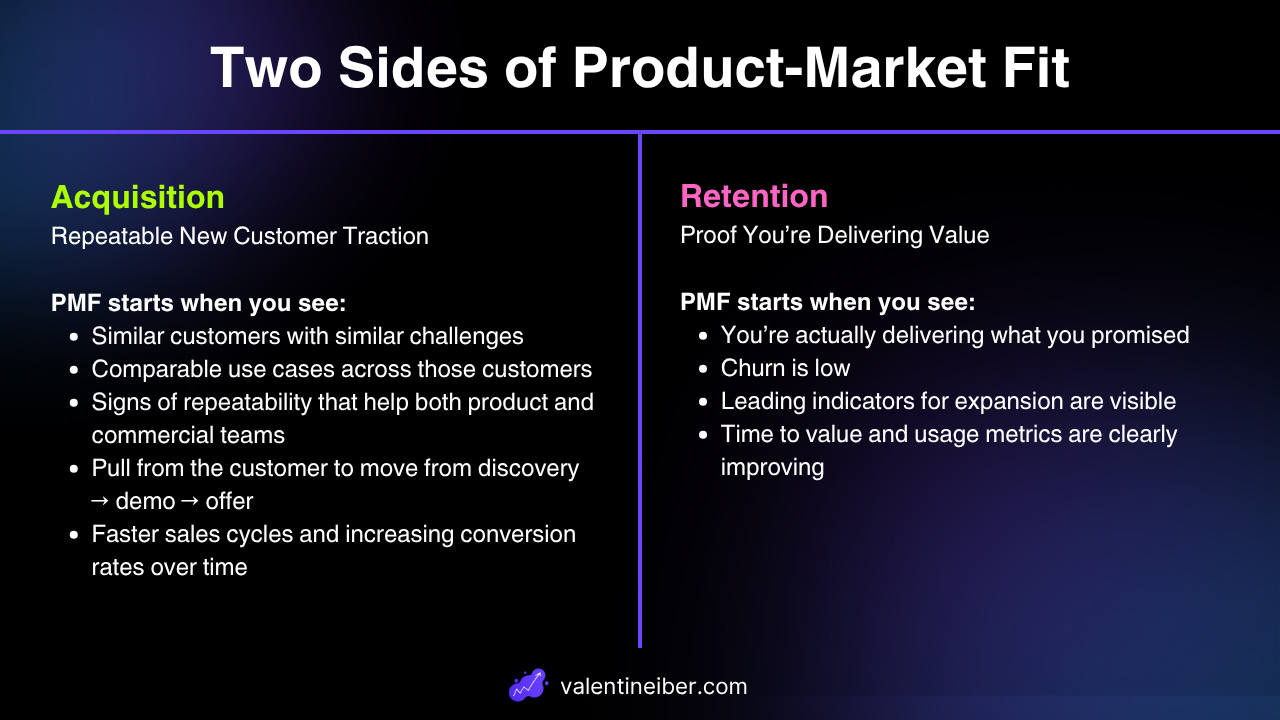 Two Sides of Product-Market Fit

Acquisition
Repeatable New Customer Traction

PMF starts when you see:
- Similar customers with similar challenges
- Comparable use cases across those customers
- Signs of repeatability that help both product and commercial teams
- Pull from the customer to move from discovery → demo → offer
- Faster sales cycles and increasing conversion rates over time

Retention
Proof You're Delivering Value

PMF starts when you see:
- You're actually delivering what you promised
- Churn is low
- Leading indicators for expansion are visible
- Time to value and usage metrics are clearly improving

valentineiber.com